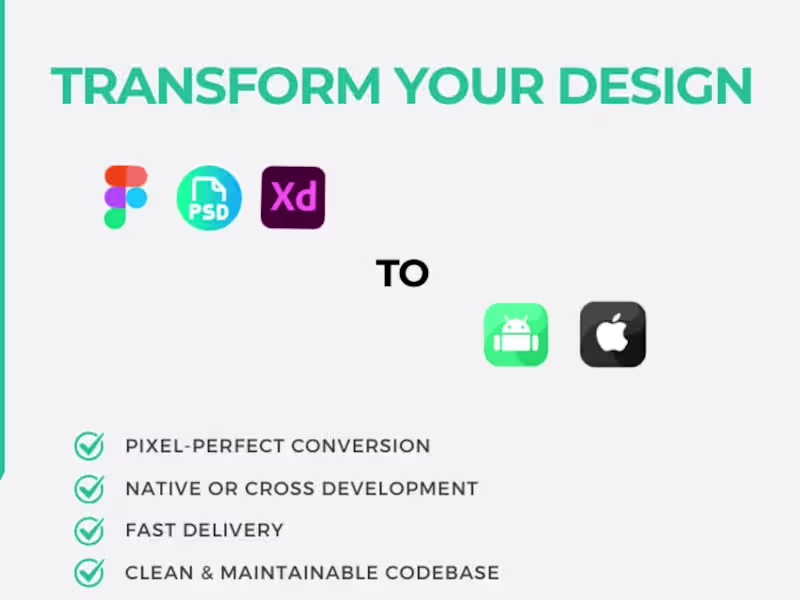 TRANSFORM YOUR DESIGN

PSD

Xd

TO

PIXEL-PERFECT CONVERSION

NATIVE OR CROSS DEVELOPMENT

FAST DELIVERY

CLEAN & MAINTAINABLE CODEBASE